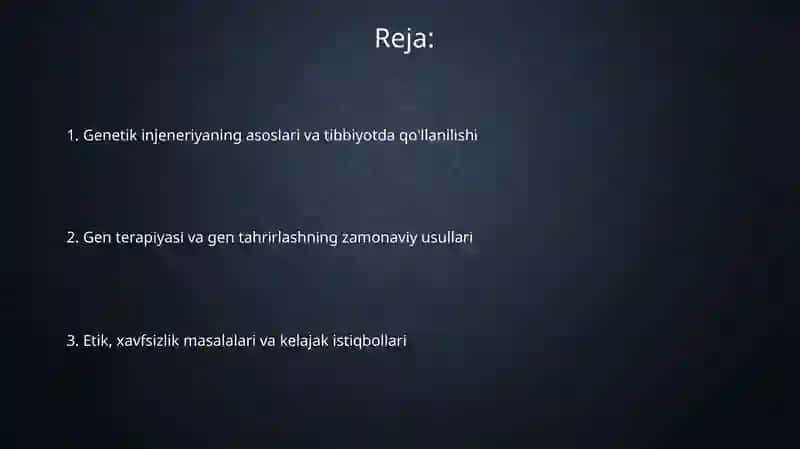 Reja:

1. Genetik injeneriyaning asoslari va tibbiyotda qo'llanilishi

2. Gen terapiyasi va gen tahrirlashning zamonaviy usullari

3. Etik, xavfsizlik masalalari va kelajak istiqbollari